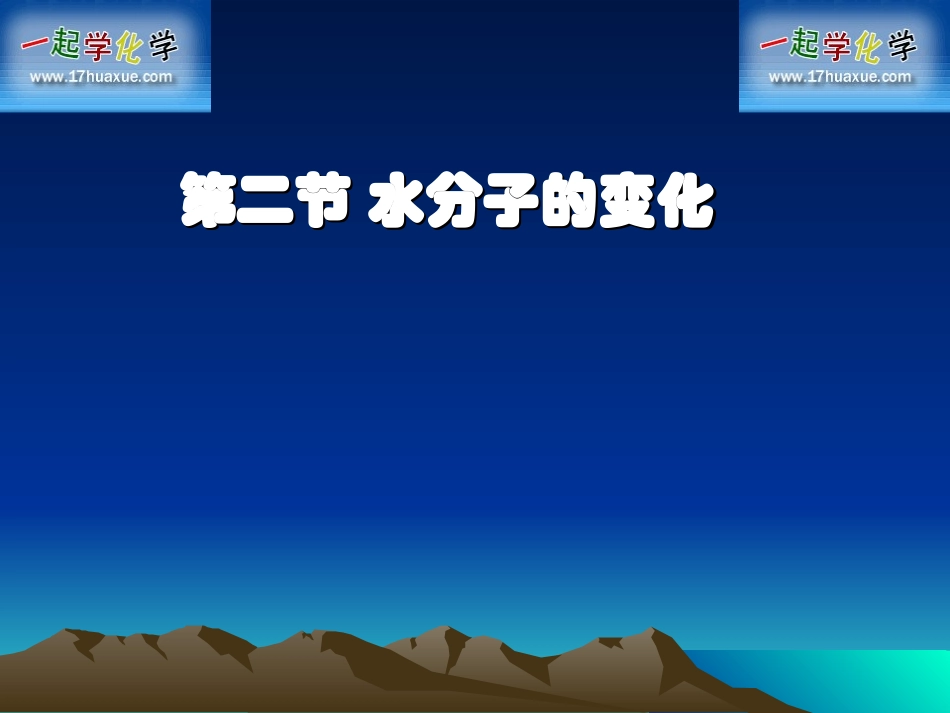 一起学化学
www.17huaxue.com

一起学化学
www.17huaxue.com

第二节 水分子的变化